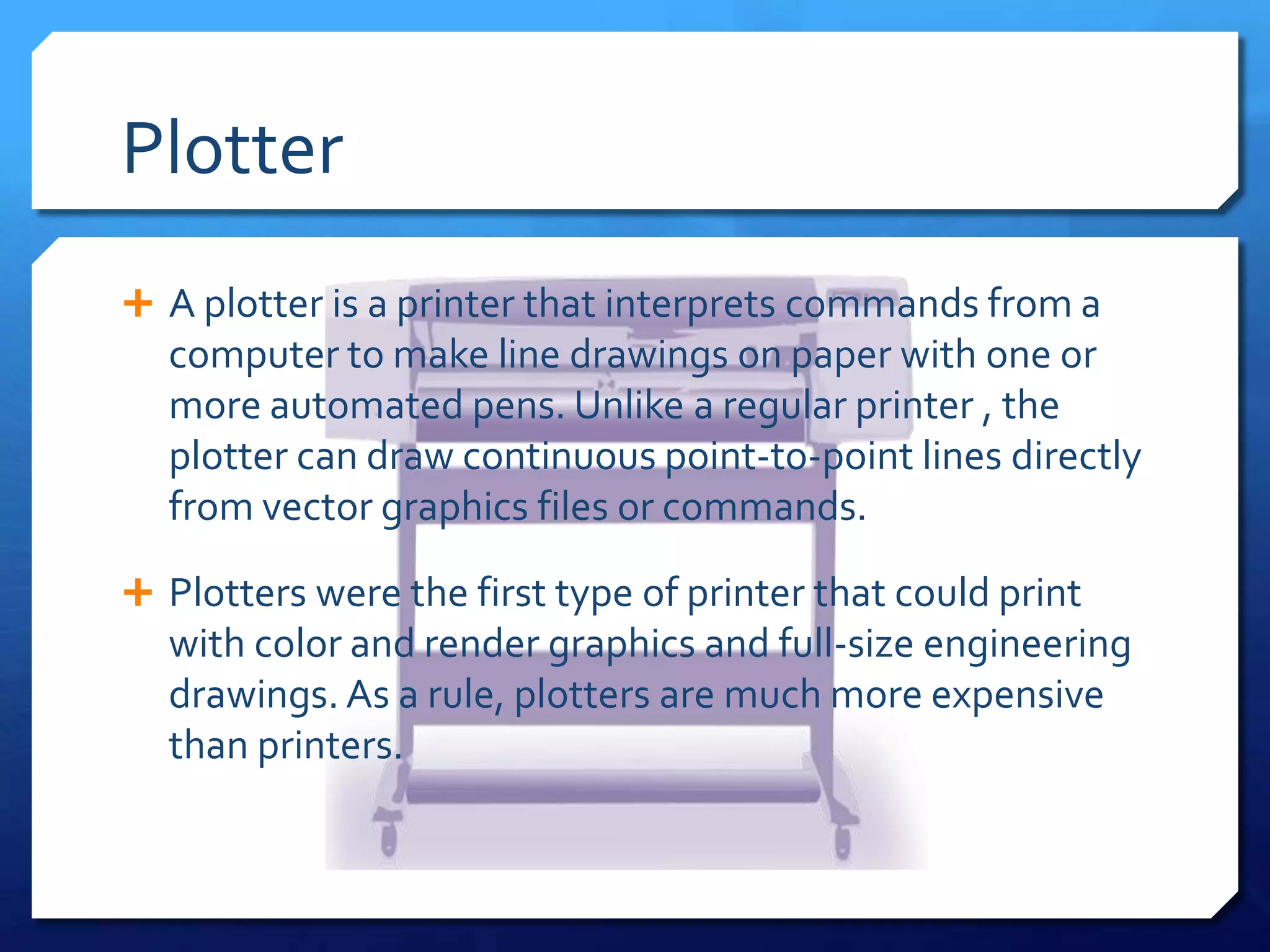 Plotter

+ A plotter is a printer that interprets commands from a computer to make line drawings on paper with one or more automated pens. Unlike a regular printer , the plotter can draw continuous point-to-point lines directly from vector graphics files or commands.

+ Plotters were the first type of printer that could print with color and render graphics and full-size engineering drawings. As a rule, plotters are much more expensive than printers.